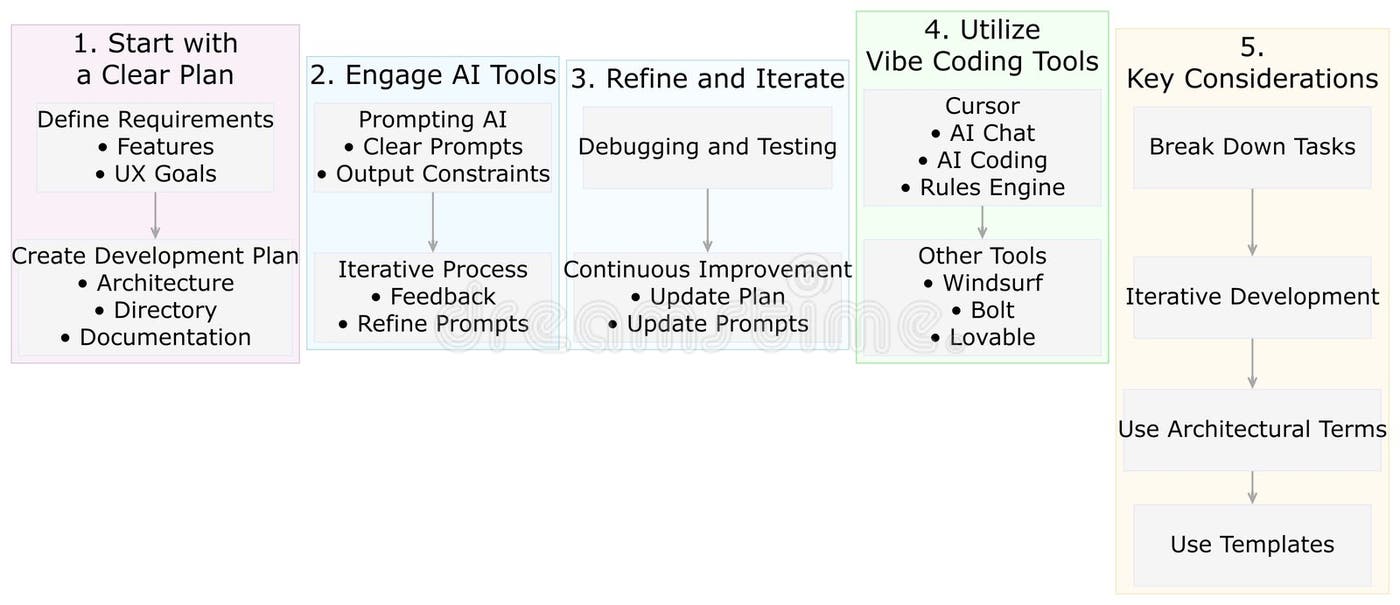 1. Start with a Clear Plan

Define Requirements
• Features
• UX Goals

Create Development Plan
• Architecture
• Directory
• Documentation

2. Engage AI Tools

Prompting AI
• Clear Prompts
• Output Constraints

Iterative Process
• Feedback
• Refine Prompts

3. Refine and Iterate

Debugging and Testing

Continuous Improvement
• Update Plan
• Update Prompts

4. Utilize Vibe Coding Tools

Cursor
• AI Chat
• AI Coding
• Rules Engine

Other Tools
• Windsurf
• Bolt
• Lovable

5. Key Considerations

Break Down Tasks

Iterative Development

Use Architectural Terms

Use Templates

dreamstime